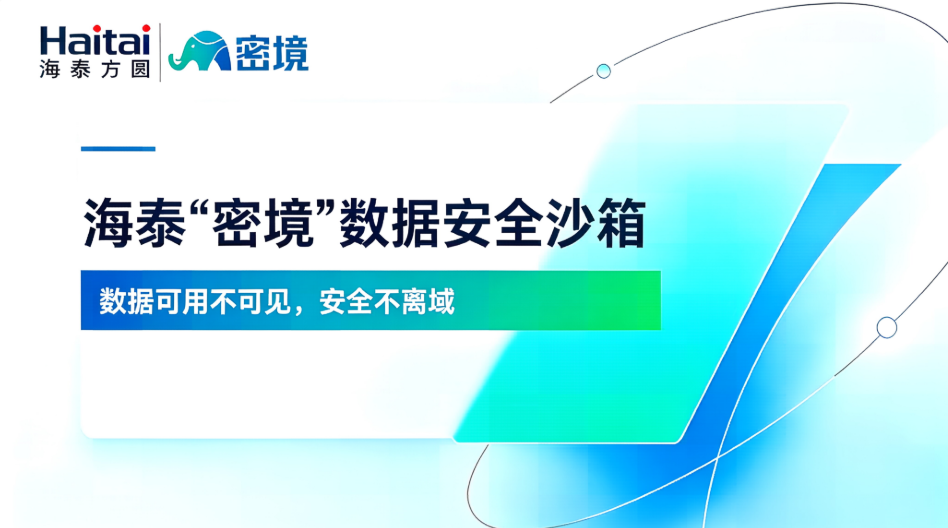 Haitai
海泰方圆

密境

海泰“密境”数据安全沙箱

数据可用不可见，安全不离域